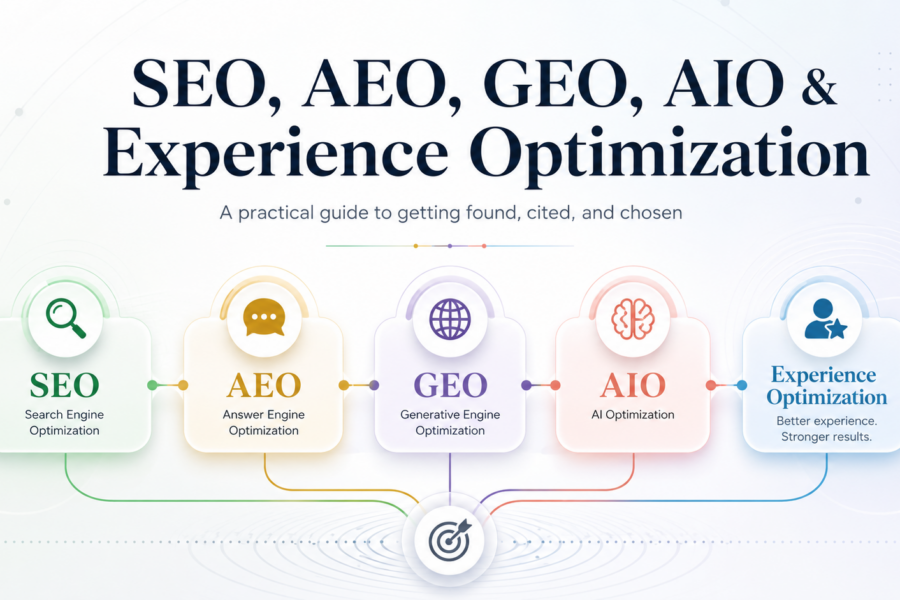 SEO, AEO, GEO, AIO &
Experience Optimization

A practical guide to getting found, cited, and chosen

SEO
Search Engine Optimization

AEO
Answer Engine Optimization

GEO
Generative Engine Optimization

AIO
AI Optimization

Experience Optimization
Better experience. Stronger results.